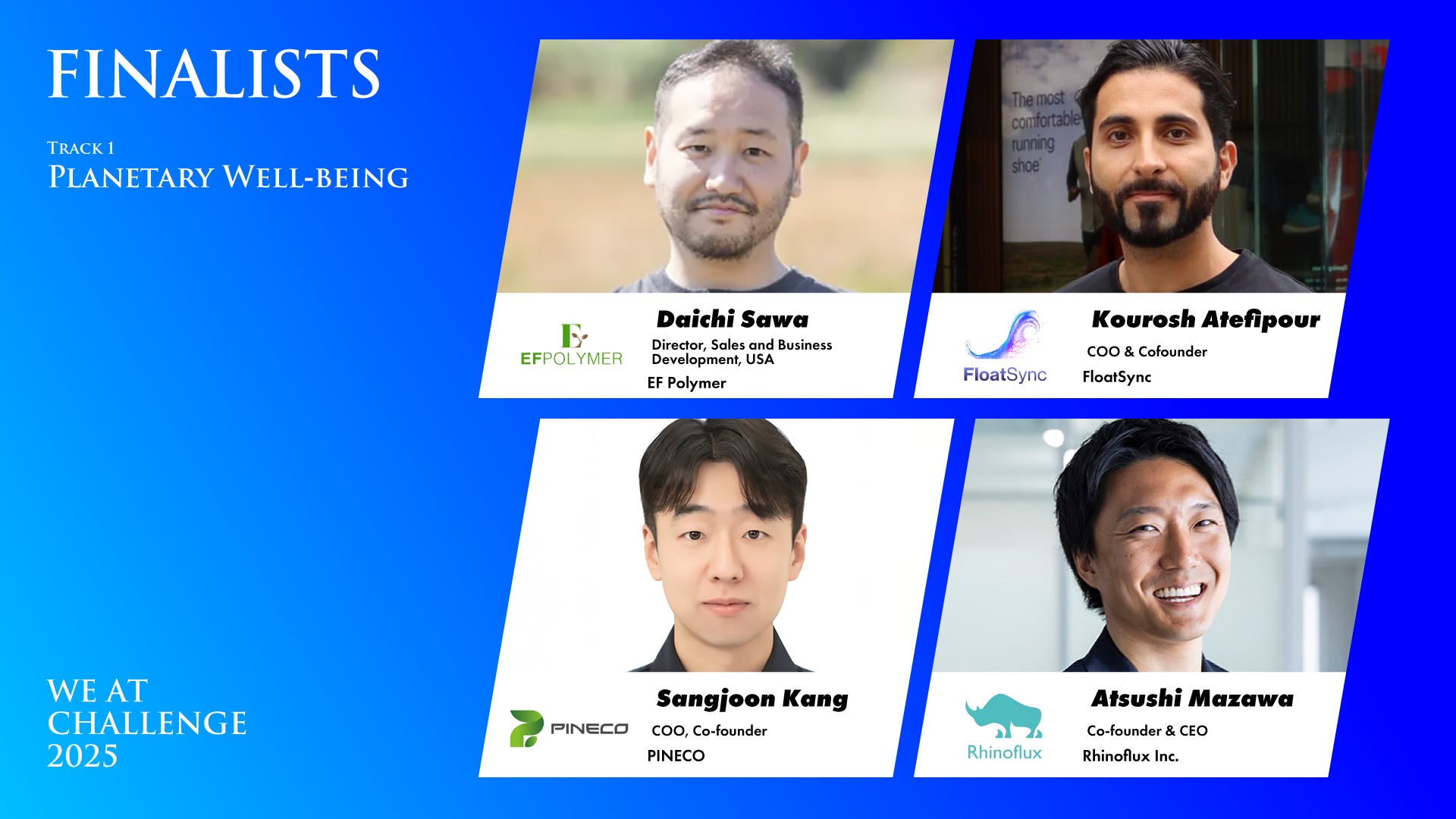 FINALISTS

TRACK 1
PLANETARY WELL-BEING

The most comfortable running shoe

EFPOLYMER

Daichi Sawa
Director, Sales and Business Development, USA
EF Polymer

FloatSync

Kourosh Atefipour
COO & Cofounder
FloatSync

PINECO

Sangjoon Kang
COO, Co-founder
PINECO

Rhinoflux

Atsushi Mazawa
Co-founder & CEO
Rhinoflux Inc.

WE AT CHALLENGE 2025